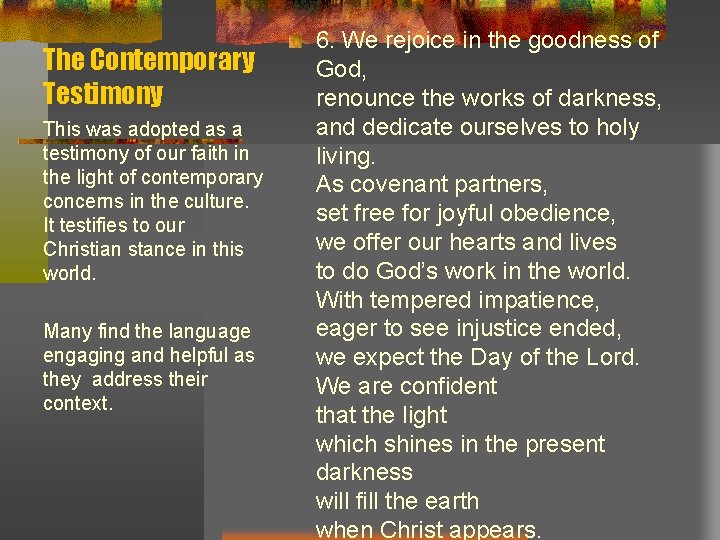 The Contemporary Testimony

This was adopted as a testimony of our faith in the light of contemporary concerns in the culture. It testifies to our Christian stance in this world.

Many find the language engaging and helpful as they address their context.

6. We rejoice in the goodness of God,
renounce the works of darkness,
and dedicate ourselves to holy living.
As covenant partners,
set free for joyful obedience,
we offer our hearts and lives
to do God's work in the world.
With tempered impatience,
eager to see injustice ended,
we expect the Day of the Lord.
We are confident
that the light
which shines in the present darkness
will fill the earth
when Christ appears.